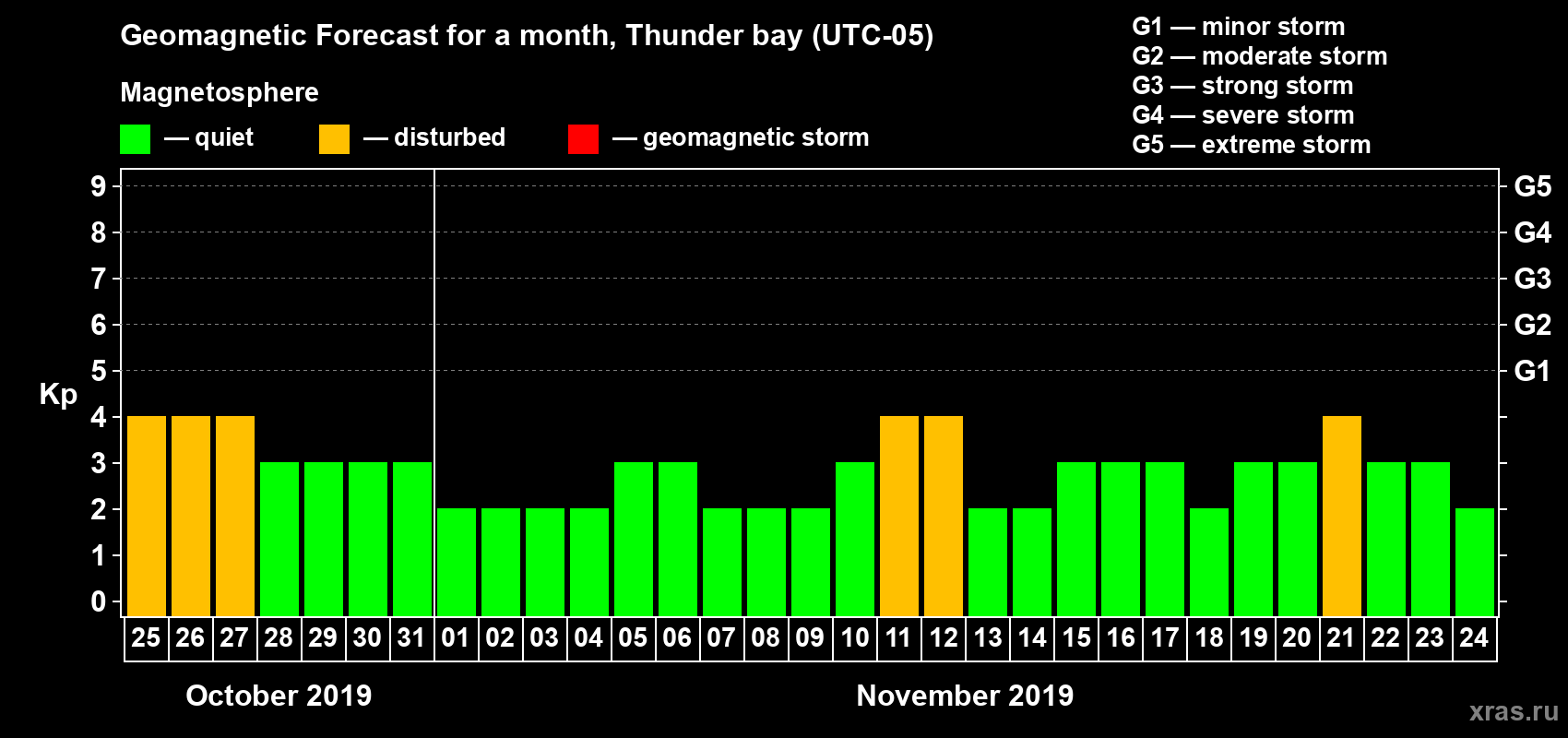 Geomagnetic Forecast for a month, Thunder bay (UTC-05)

Magnetosphere

— quiet — disturbed — geomagnetic storm

G1 — minor storm
G2 — moderate storm
G3 — strong storm
G4 — severe storm
G5 — extreme storm

Kp

9 8 7 6 5 4 3 2 1 0

G5 G4 G3 G2 G1

25 26 27 28 29 30 31 01 02 03 04 05 06 07 08 09 10 11 12 13 14 15 16 17 18 19 20 21 22 23 24

October 2019

November 2019

xras.ru